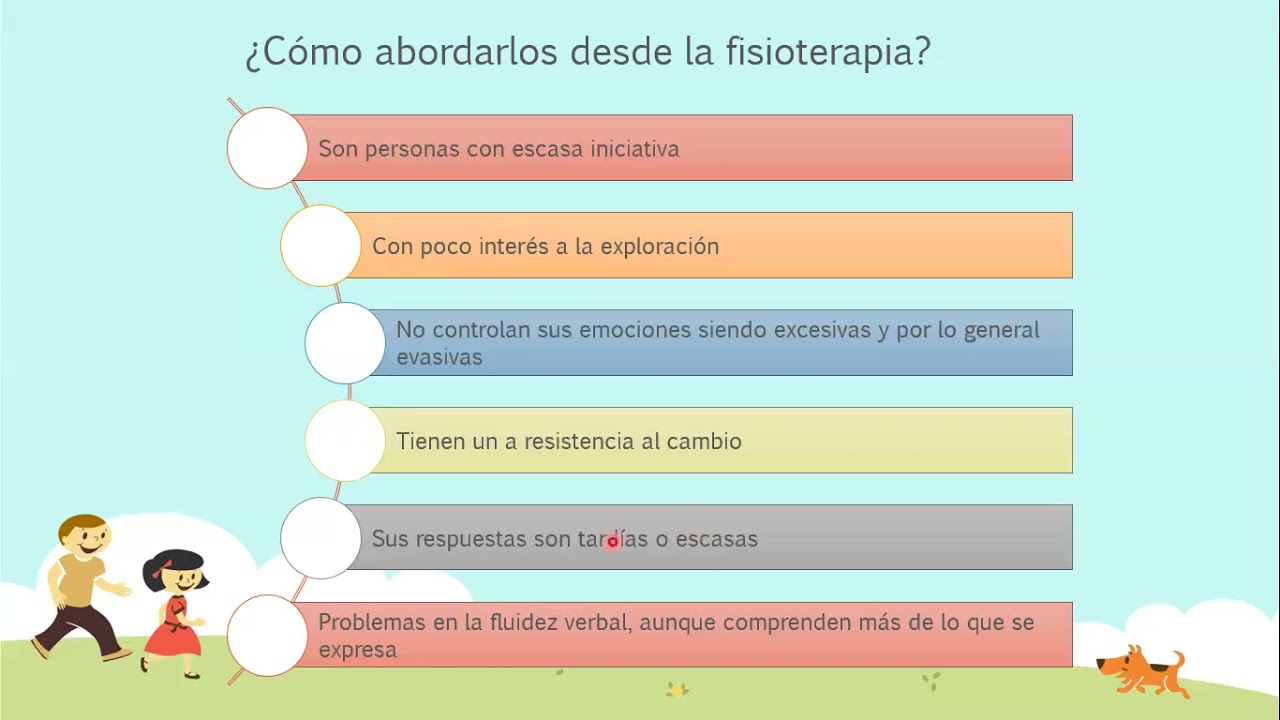 ¿Cómo abordarlos desde la fisioterapia?

Son personas con escasa iniciativa

Con poco interés a la exploración

No controlan sus emociones siendo excesivas y por lo general evasivas

Tienen un a resistencia al cambio

Sus respuestas son tardías o escasas

Problemas en la fluidez verbal, aunque comprenden más de lo que se expresa